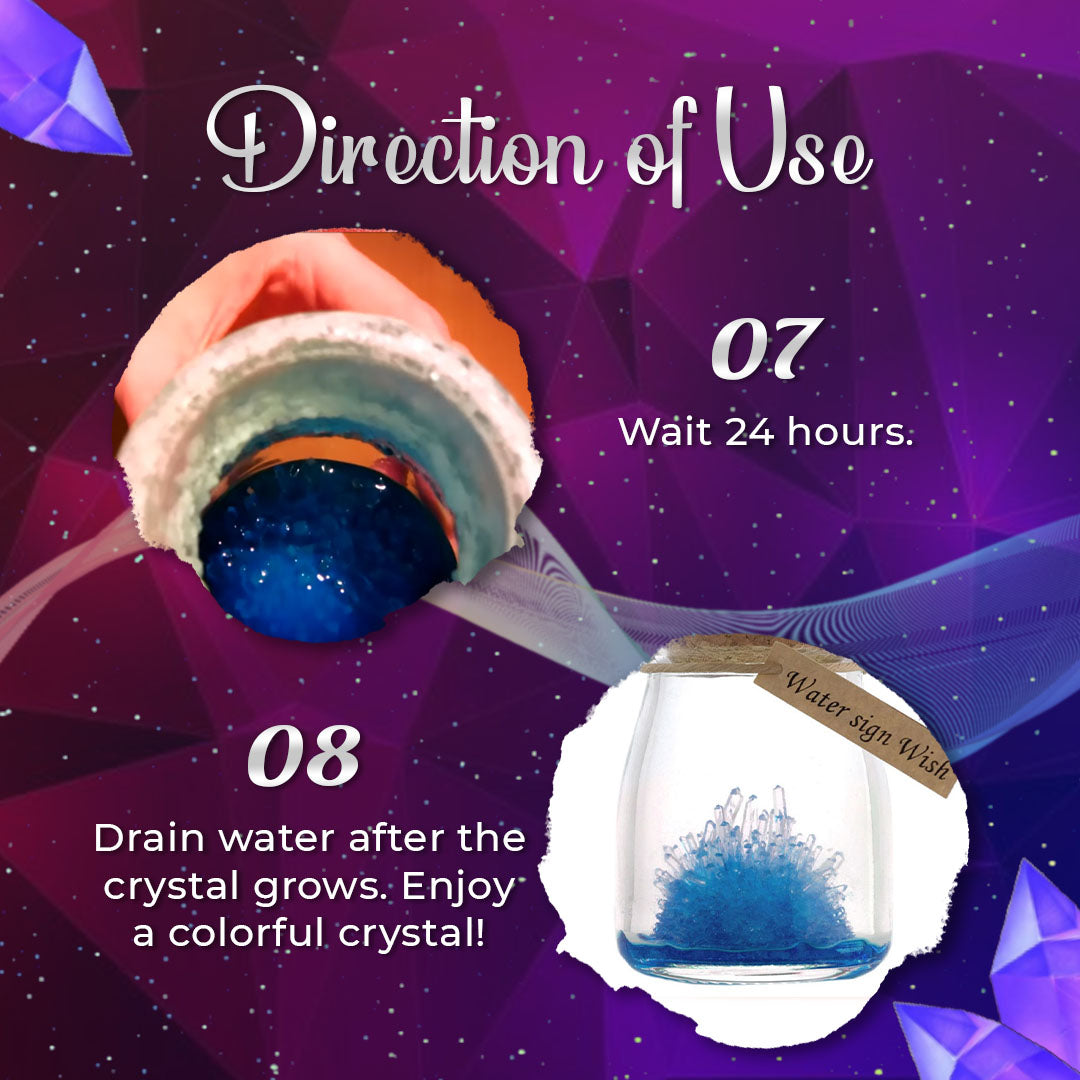 Direction of Use

07
Wait 24 hours.

Water sign Wish

08
Drain water after the crystal grows. Enjoy a colorful crystal!